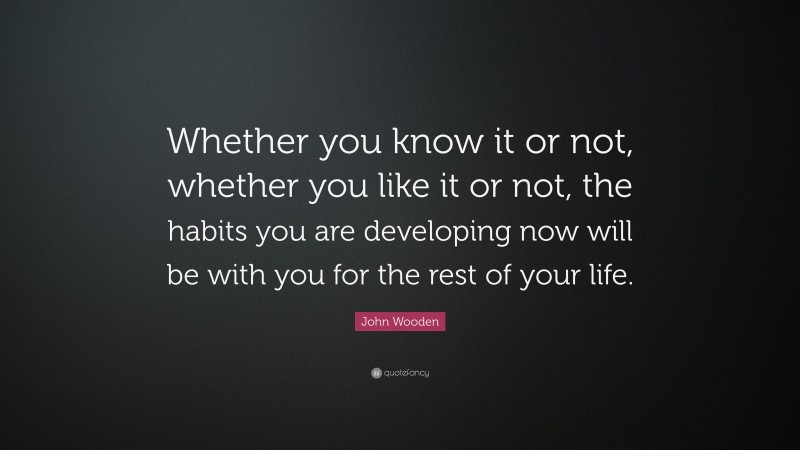 Whether you know it or not, whether you like it or not, the habits you are developing now will be with you for the rest of your life.

John Wooden

quotefancy